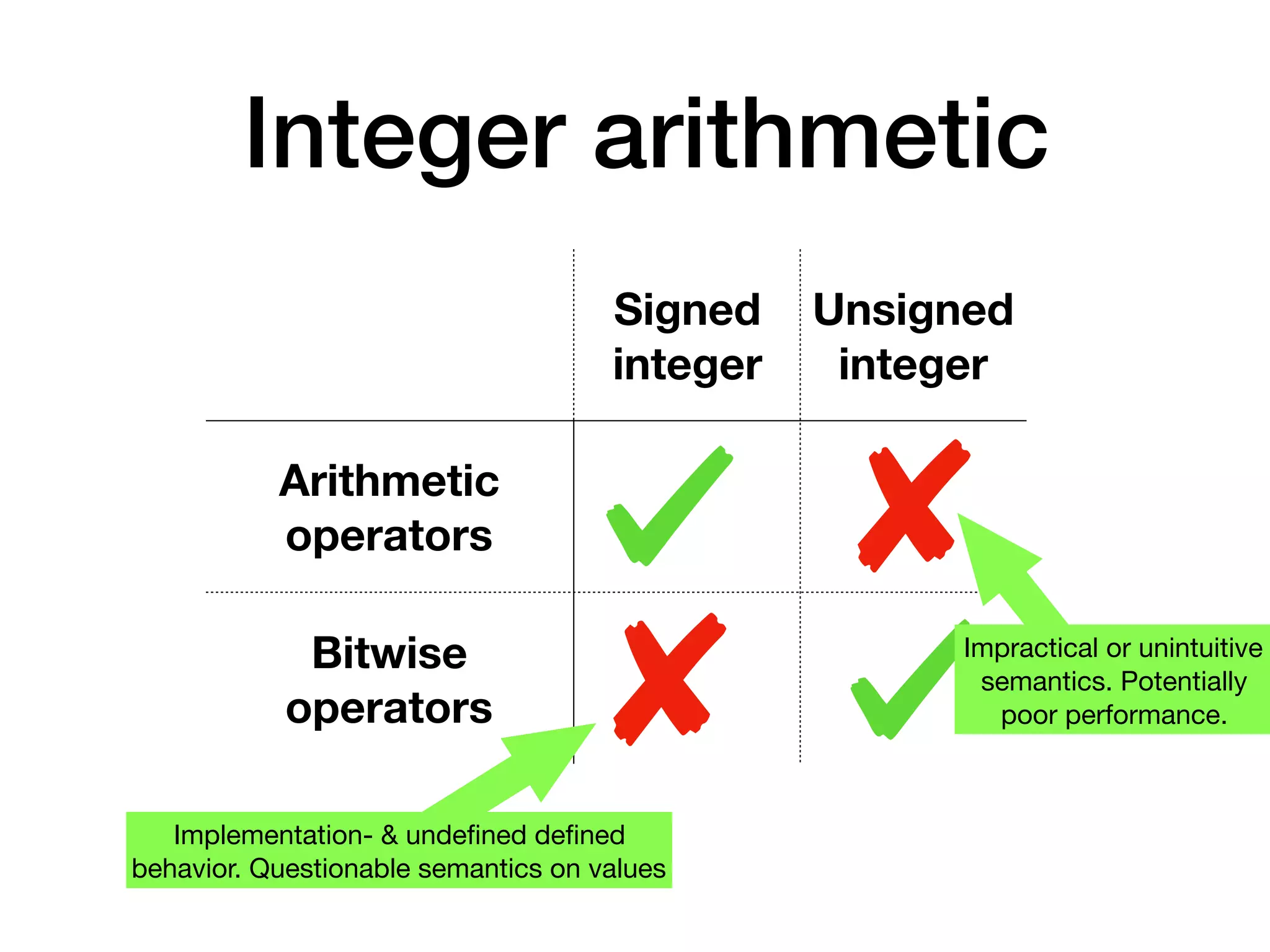 Integer arithmetic

| | Signed integer | Unsigned integer |
|---|---|---|
| Arithmetic operators | ✓ | ✗ |
| Bitwise operators | ✗ | ✓ |

Impractical or unintuitive semantics. Potentially poor performance.

Implementation- & undefined defined behavior. Questionable semantics on values